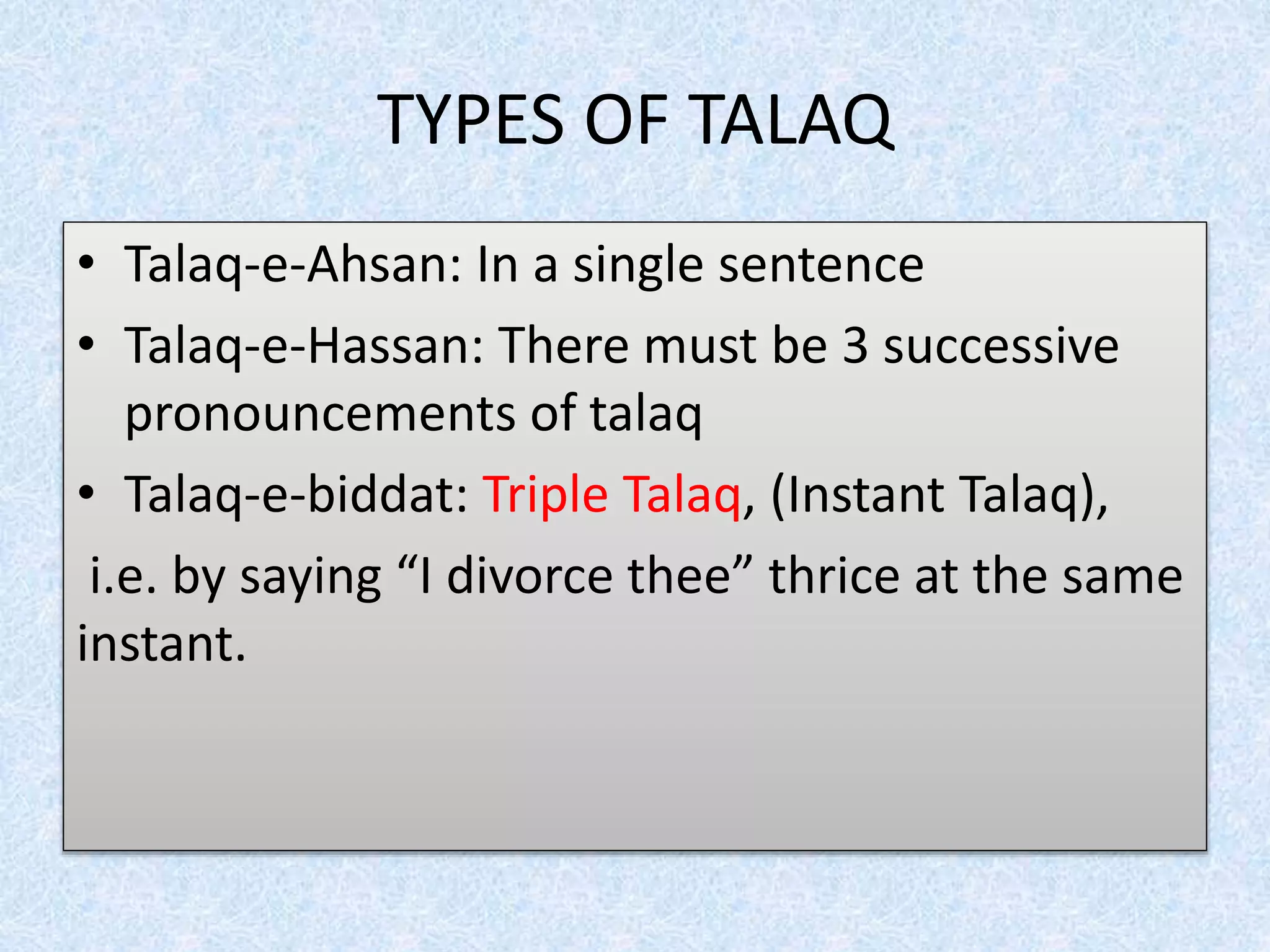 TYPES OF TALAQ

• Talaq-e-Ahsan: In a single sentence
• Talaq-e-Hassan: There must be 3 successive pronouncements of talaq
• Talaq-e-biddat: Triple Talaq, (Instant Talaq),

i.e. by saying “I divorce thee” thrice at the same instant.